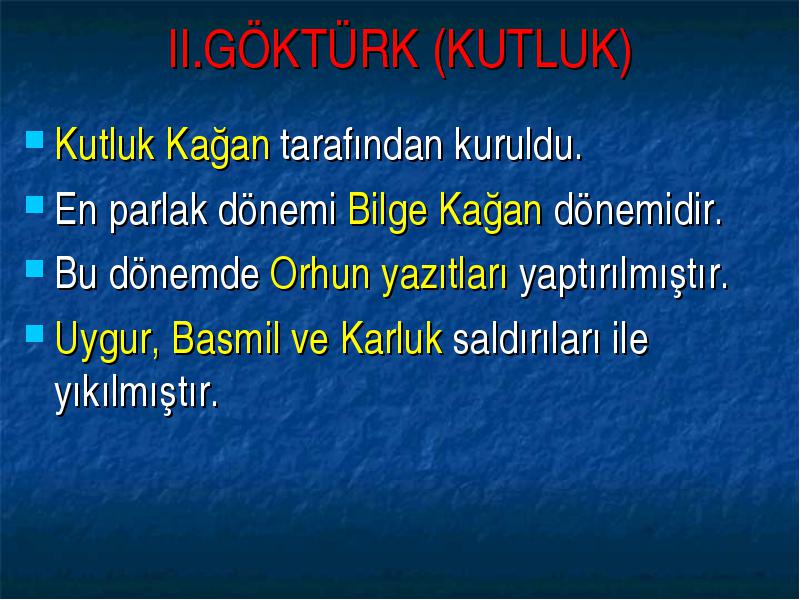 II.GÖKTÜRK (KUTLUK)

Kutluk Kağan tarafından kuruldu.

En parlak dönemi Bilge Kağan dönemidir.

Bu dönemde Orhun yazıtları yaptırılmıştır.

Uygur, Basmil ve Karluk saldırıları ile yıkılmıştır.